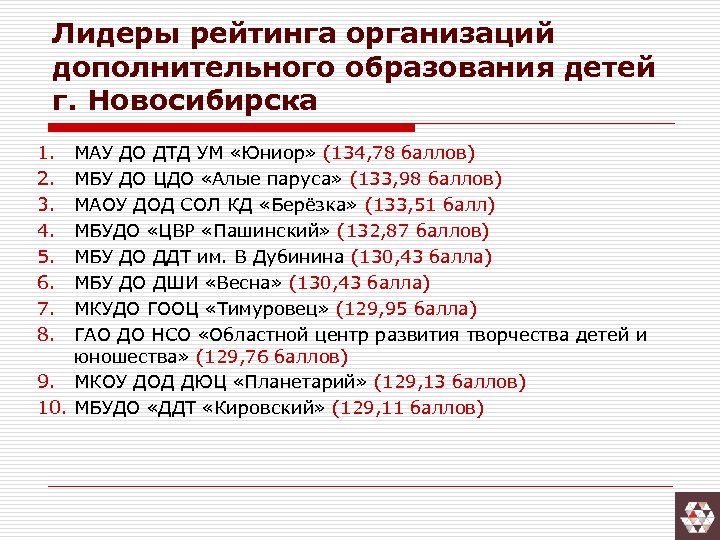 Лидеры рейтинга организаций дополнительного образования детей г. Новосибирска

1. МАУ ДО ДТД УМ «Юниор» (134,78 баллов)
2. МБУ ДО ЦДО «Алые паруса» (133,98 баллов)
3. МАОУ ДОД СОЛ КД «Берёзка» (133,51 балл)
4. МБУДО «ЦВР «Пашинский» (132,87 баллов)
5. МБУ ДО ДДТ им. В Дубинина (130,43 балла)
6. МБУ ДО ДШИ «Весна» (130,43 балла)
7. МКУДО ГООЦ «Тимуровец» (129,95 балла)
8. ГАО ДО НСО «Областной центр развития творчества детей и юношества» (129,76 баллов)
9. МКОУ ДОД ДЮЦ «Планетарий» (129,13 баллов)
10. МБУДО «ДДТ «Кировский» (129,11 баллов)